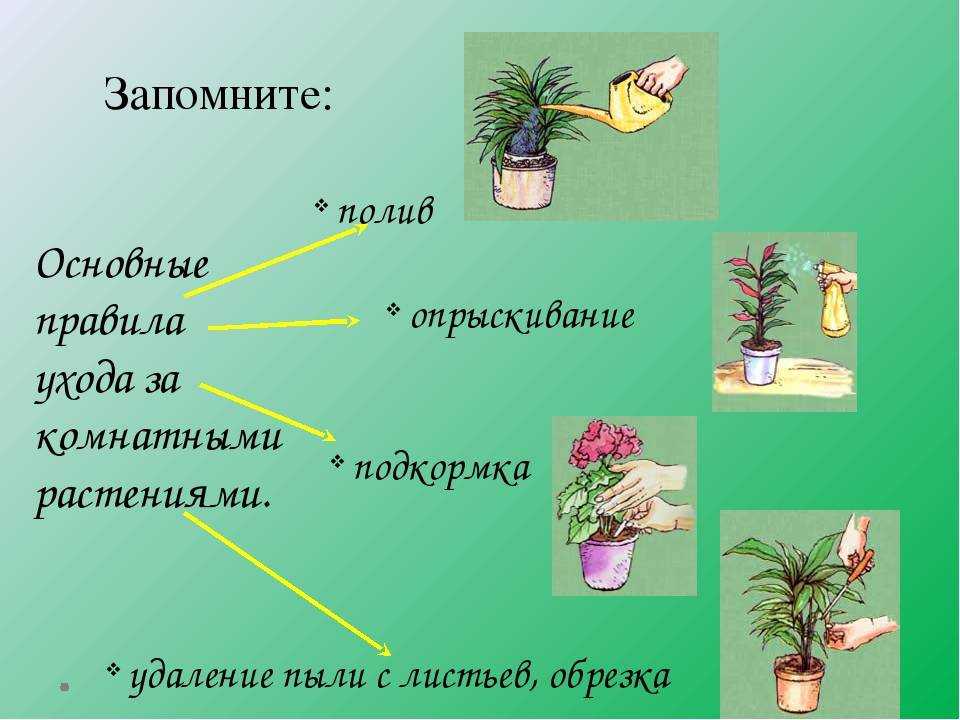 Запомните:

Основные правила ухода за комнатными растениями.

❖ полив

❖ опрыскивание

❖ подкормка

❖ удаление пыли с листьев, обрезка